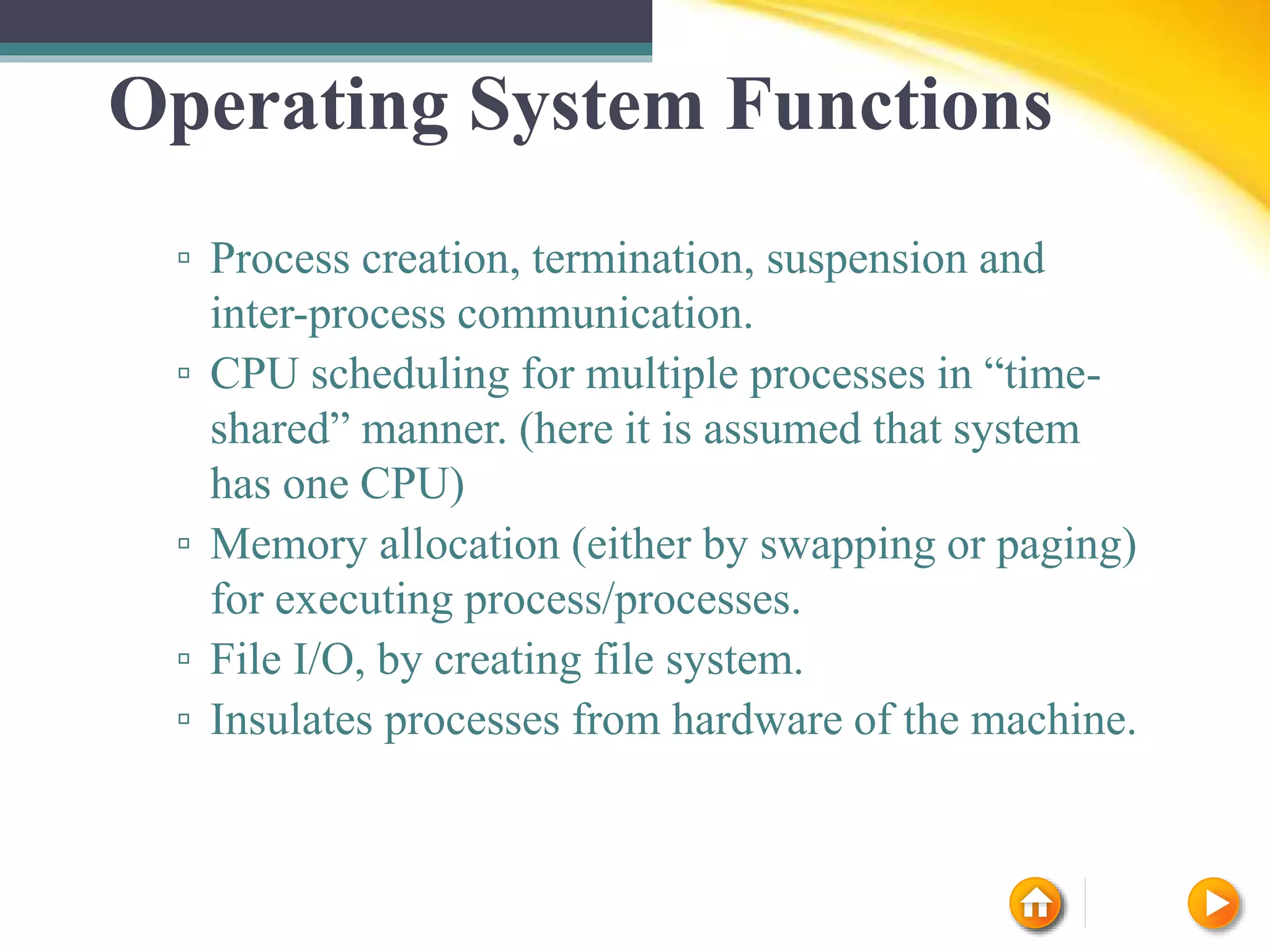 Operating System Functions

▫ Process creation, termination, suspension and inter-process communication.
▫ CPU scheduling for multiple processes in “time-shared” manner. (here it is assumed that system has one CPU)
▫ Memory allocation (either by swapping or paging) for executing process/processes.
▫ File I/O, by creating file system.
▫ Insulates processes from hardware of the machine.